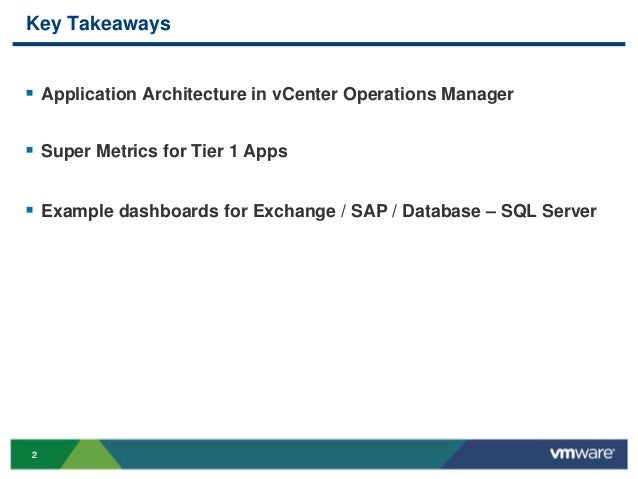 Key Takeaways

▪ Application Architecture in vCenter Operations Manager

▪ Super Metrics for Tier 1 Apps

▪ Example dashboards for Exchange / SAP / Database – SQL Server

2

vmware